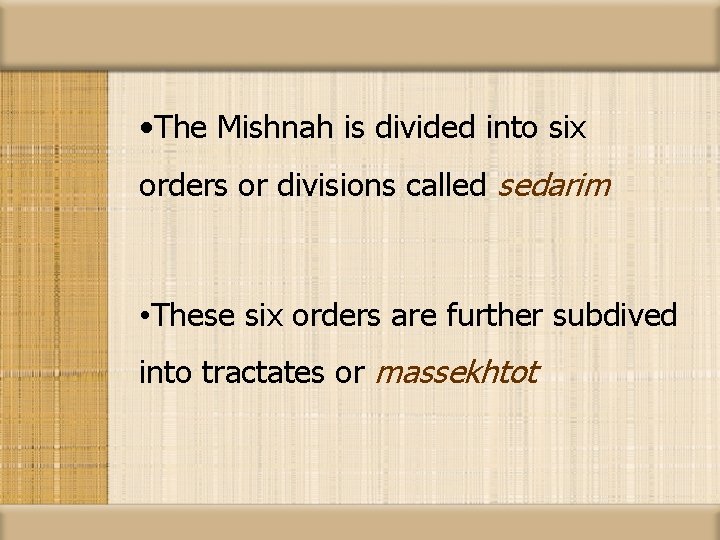 •The Mishnah is divided into six orders or divisions called sedarim

•These six orders are further subdived into tractates or massekhtot